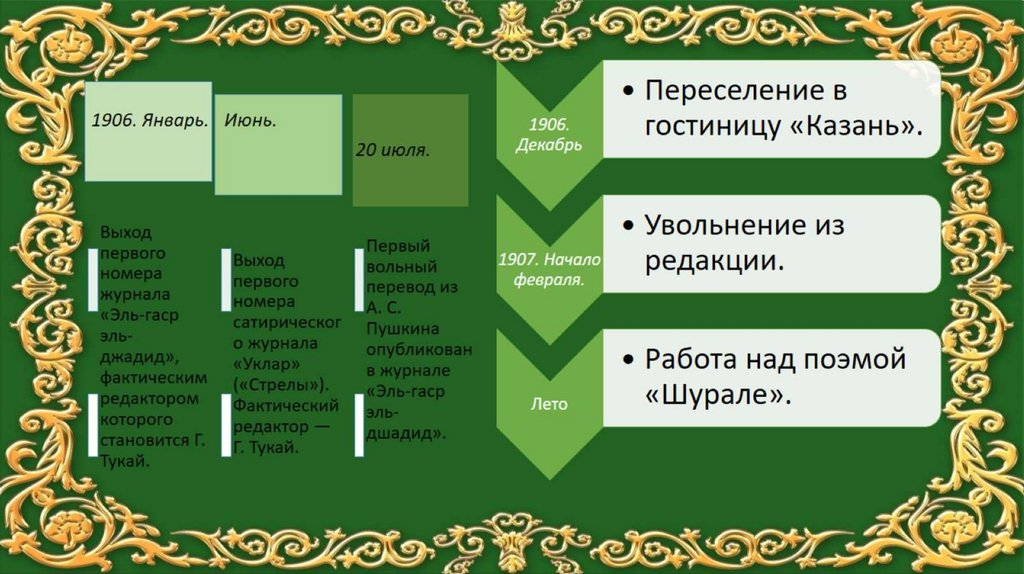 1906. Январь.

Выход первого номера журнала «Эль-гаср эль-джадид», фактическим редактором которого становится Г. Тукай.

Июнь.

Выход первого номера сатирического журнала «Уклар» («Стрелы»). Фактический редактор — Г. Тукай.

20 июля.

Первый вольный перевод из А. С. Пушкина опубликован в журнале «Эль-гаср эль-дшадид».

1906. Декабрь

• Переселение в гостиницу «Казань».

1907. Начало февраля.

• Увольнение из редакции.

Лето

• Работа над поэмой «Шурале».